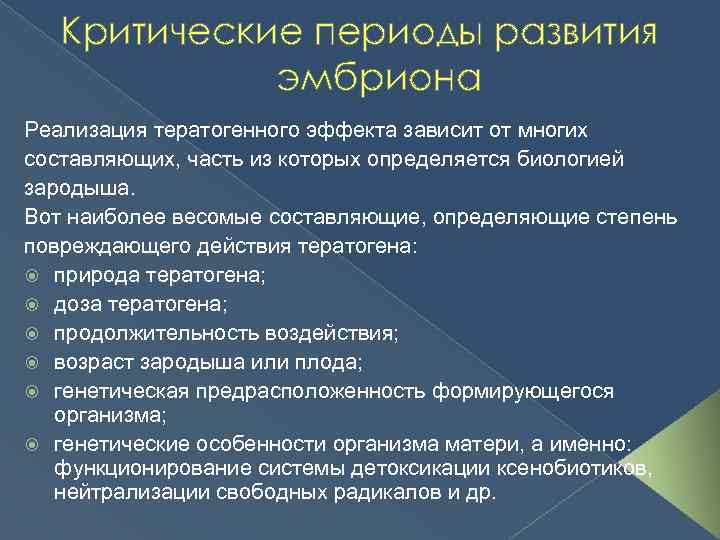 Критические периоды развития эмбриона

Реализация тератогенного эффекта зависит от многих составляющих, часть из которых определяется биологией зародыша.
Вот наиболее весомые составляющие, определяющие степень повреждающего действия тератогена:
природа тератогена;
доза тератогена;
продолжительность воздействия;
возраст зародыша или плода;
генетическая предрасположенность формирующегося организма;
генетические особенности организма матери, а именно: функционирование системы детоксикации ксенобиотиков, нейтрализации свободных радикалов и др.